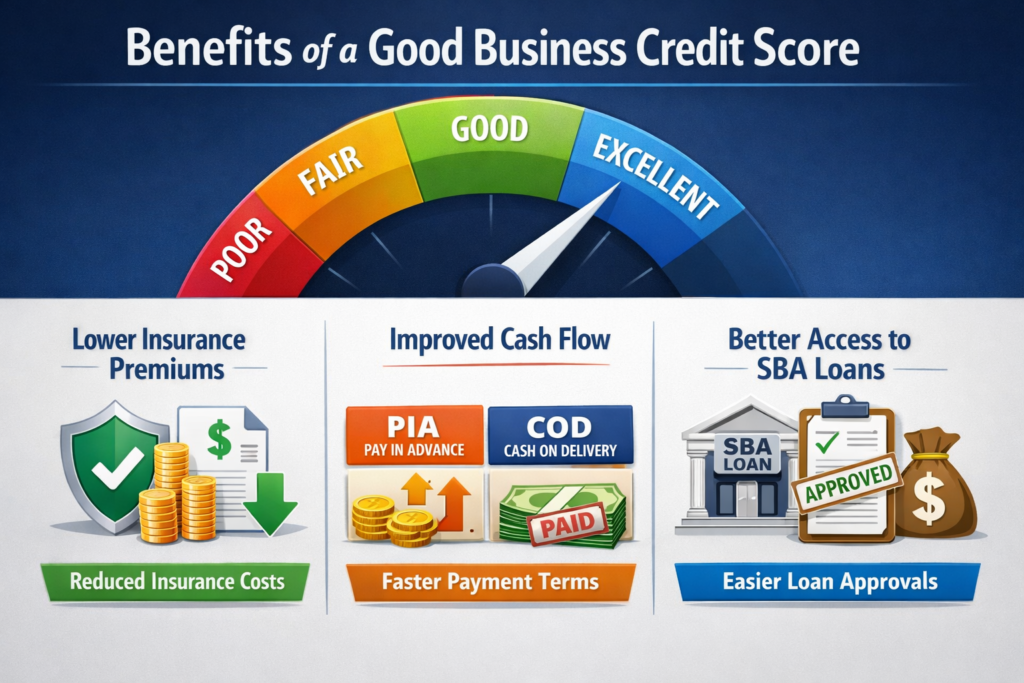 Benefits of a Good Business Credit Score

POOR
FAIR
GOOD
EXCELLENT

Lower Insurance Premiums

$

Reduced Insurance Costs

Improved Cash Flow

PIA
PAY IN ADVANCE

COD
CASH ON DELIVERY

PAID

Faster Payment Terms

Better Access to SBA Loans

SBA LOAN

APPROVED

$

Easier Loan Approvals